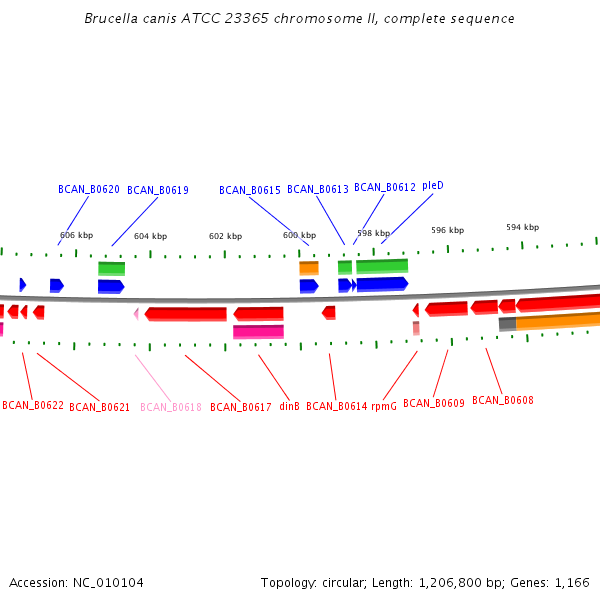 Brucella canis ATCC 23365 chromosome II, complete sequence

BCAN_B0620 BCAN_B0619 BCAN_B0615 BCAN_B0613 BCAN_B0612 pleD

606 kbp 604 kbp 602 kbp 600 kbp 598 kbp 596 kbp 594 kbp

BCAN_B0622 BCAN_B0621 BCAN_B0618 BCAN_B0617 dinB BCAN_B0614 rpmG BCAN_B0609 BCAN_B0608

Accession: NC_010104

Topology: circular; Length: 1,206,800 bp; Genes: 1,166